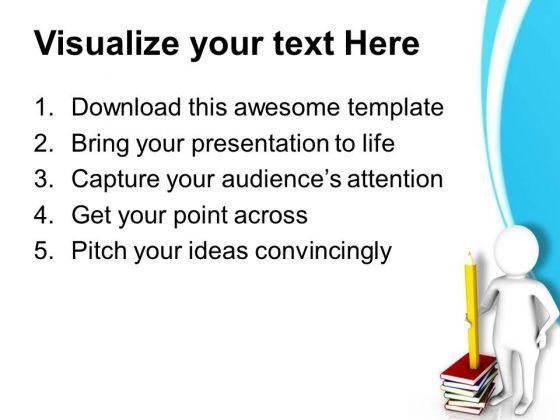 Visualize your text Here

1. Download this awesome template
2. Bring your presentation to life
3. Capture your audience's attention
4. Get your point across
5. Pitch your ideas convincingly